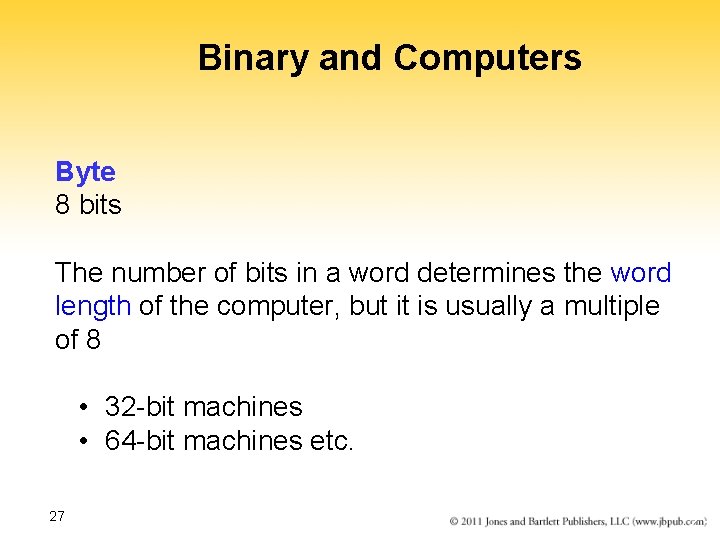 Binary and Computers

Byte
8 bits

The number of bits in a word determines the word length of the computer, but it is usually a multiple of 8

• 32-bit machines
• 64-bit machines etc.

27

© 2011 Jones and Bartlett Publishers, LLC (www.jbpub.com)